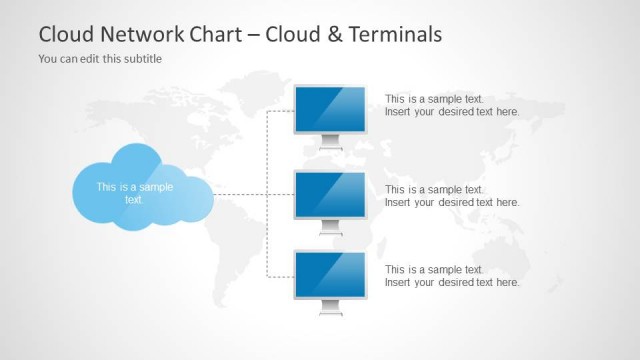 Cloud Network Chart – Cloud & Terminals

You can edit this subtitle

This is a sample text.

This is a sample text. Insert your desired text here.

This is a sample text. Insert your desired text here.

This is a sample text. Insert your desired text here.